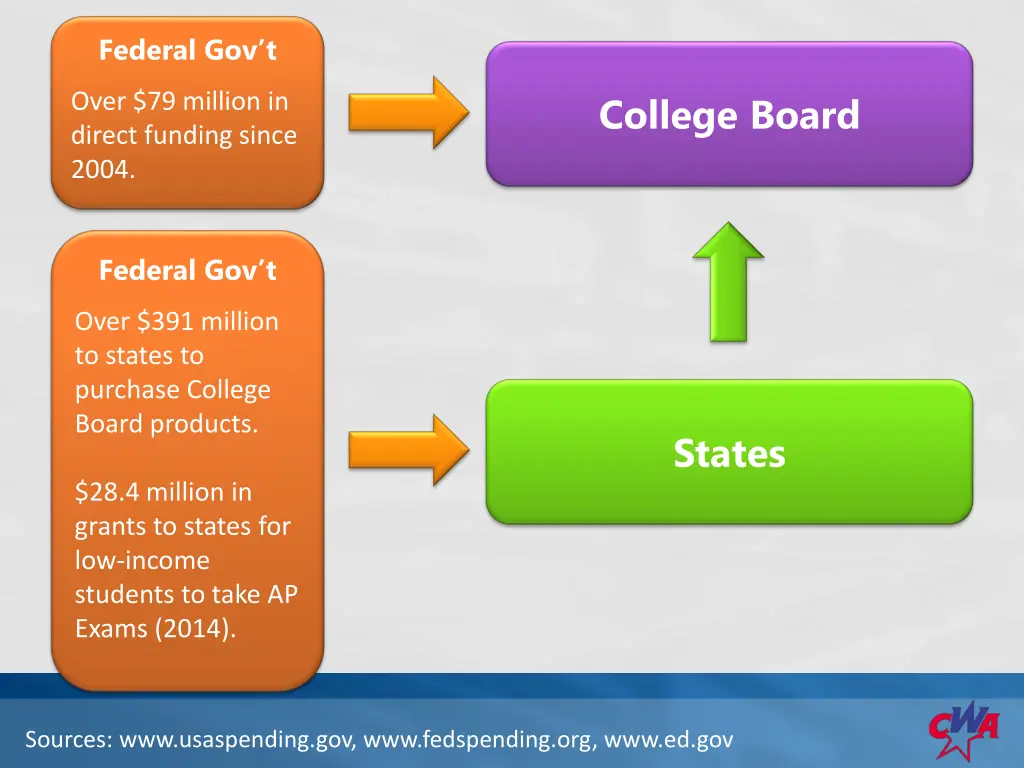 Federal Gov't

Over $79 million in direct funding since 2004.

College Board

Federal Gov't

Over $391 million to states to purchase College Board products.

$28.4 million in grants to states for low-income students to take AP Exams (2014).

States

Sources: www.usaspending.gov, www.fedspending.org, www.ed.gov

CWA